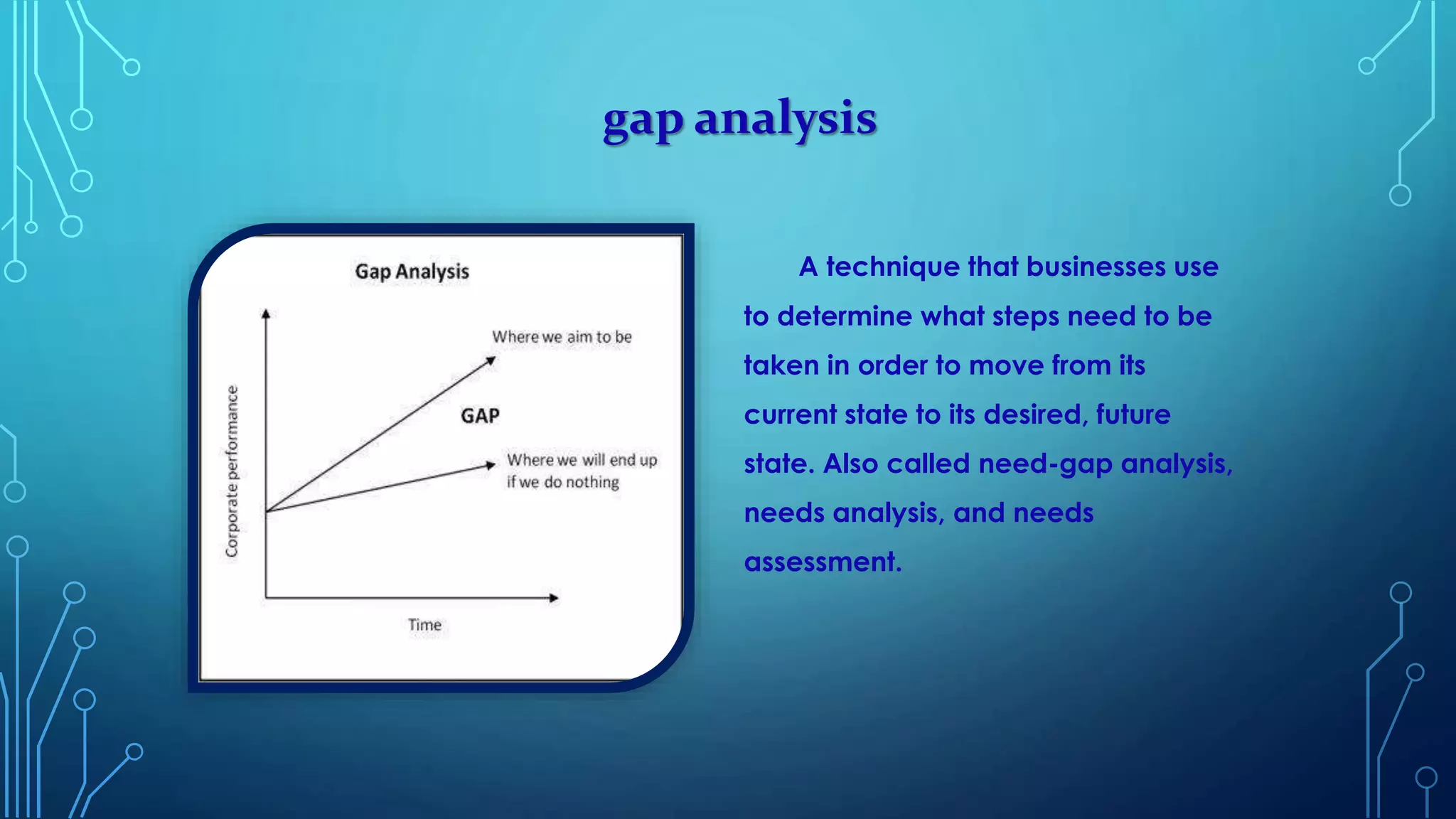 gap analysis

Gap Analysis

Corporate performance

Where we aim to be

GAP

Where we will end up if we do nothing

Time

A technique that businesses use to determine what steps need to be taken in order to move from its current state to its desired, future state. Also called need-gap analysis, needs analysis, and needs assessment.